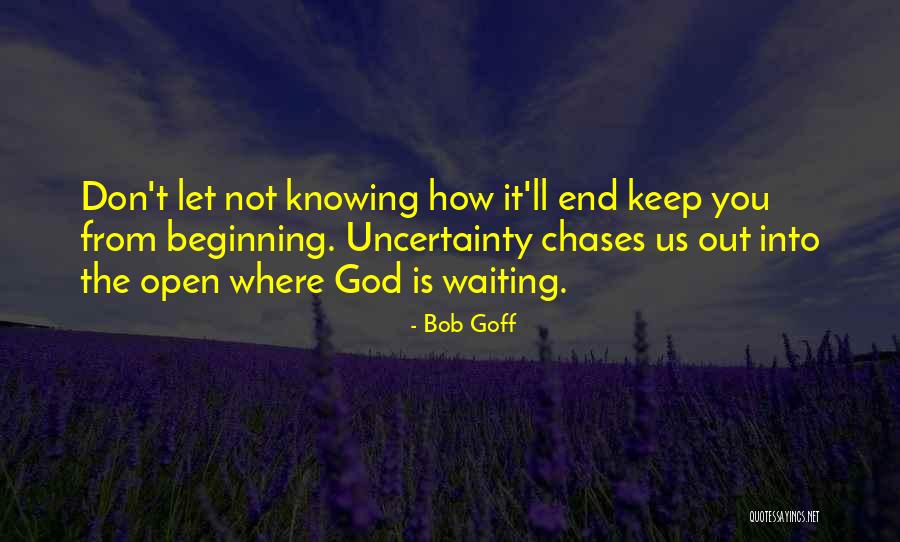 Don't let not knowing how it'll end keep you from beginning. Uncertainty chases us out into the open where God is waiting.

- Bob Goff

QUOTESSAYINGS.NET